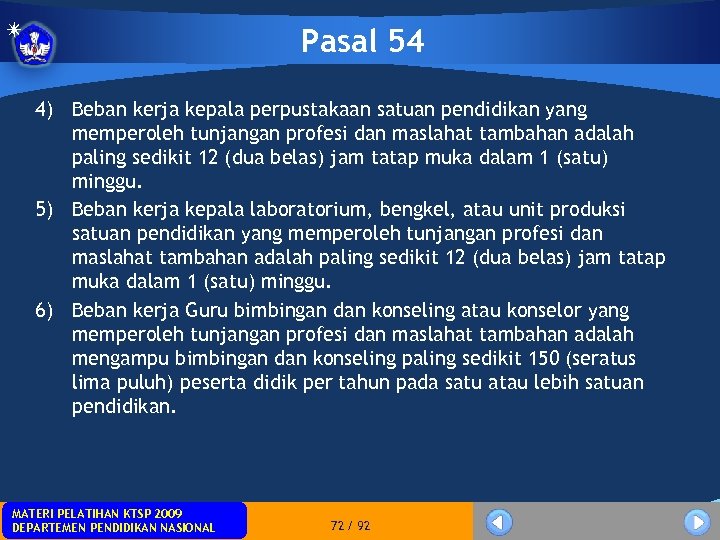 Pasal 54

4) Beban kerja kepala perpustakaan satuan pendidikan yang memperoleh tunjangan profesi dan maslahat tambahan adalah paling sedikit 12 (dua belas) jam tatap muka dalam 1 (satu) minggu.

5) Beban kerja kepala laboratorium, bengkel, atau unit produksi satuan pendidikan yang memperoleh tunjangan profesi dan maslahat tambahan adalah paling sedikit 12 (dua belas) jam tatap muka dalam 1 (satu) minggu.

6) Beban kerja Guru bimbingan dan konseling atau konselor yang memperoleh tunjangan profesi dan maslahat tambahan adalah mengampu bimbingan dan konseling paling sedikit 150 (seratus lima puluh) peserta didik per tahun pada satu atau lebih satuan pendidikan.

MATERI PELATIHAN KTSP 2009
DEPARTEMEN PENDIDIKAN NASIONAL

72 / 92